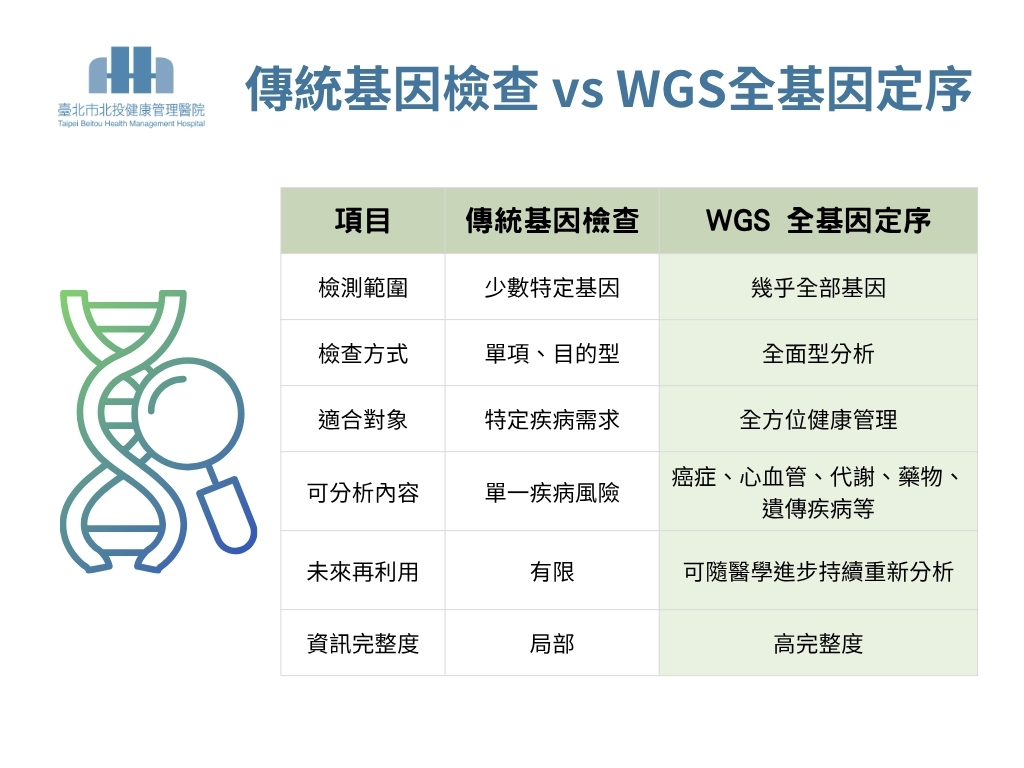 臺北市北投健康管理醫院
Taipei Beitou Health Management Hospital

傳統基因檢查 vs WGS全基因定序

| 項目 | 傳統基因檢查 | WGS 全基因定序 |
|---|---|---|
| 檢測範圍 | 少數特定基因 | 幾乎全部基因 |
| 檢查方式 | 單項、目的型 | 全面型分析 |
| 適合對象 | 特定疾病需求 | 全方位健康管理 |
| 可分析內容 | 單一疾病風險 | 癌症、心血管、代謝、藥物、遺傳疾病等 |
| 未來再利用 | 有限 | 可隨醫學進步持續重新分析 |
| 資訊完整度 | 局部 | 高完整度 |